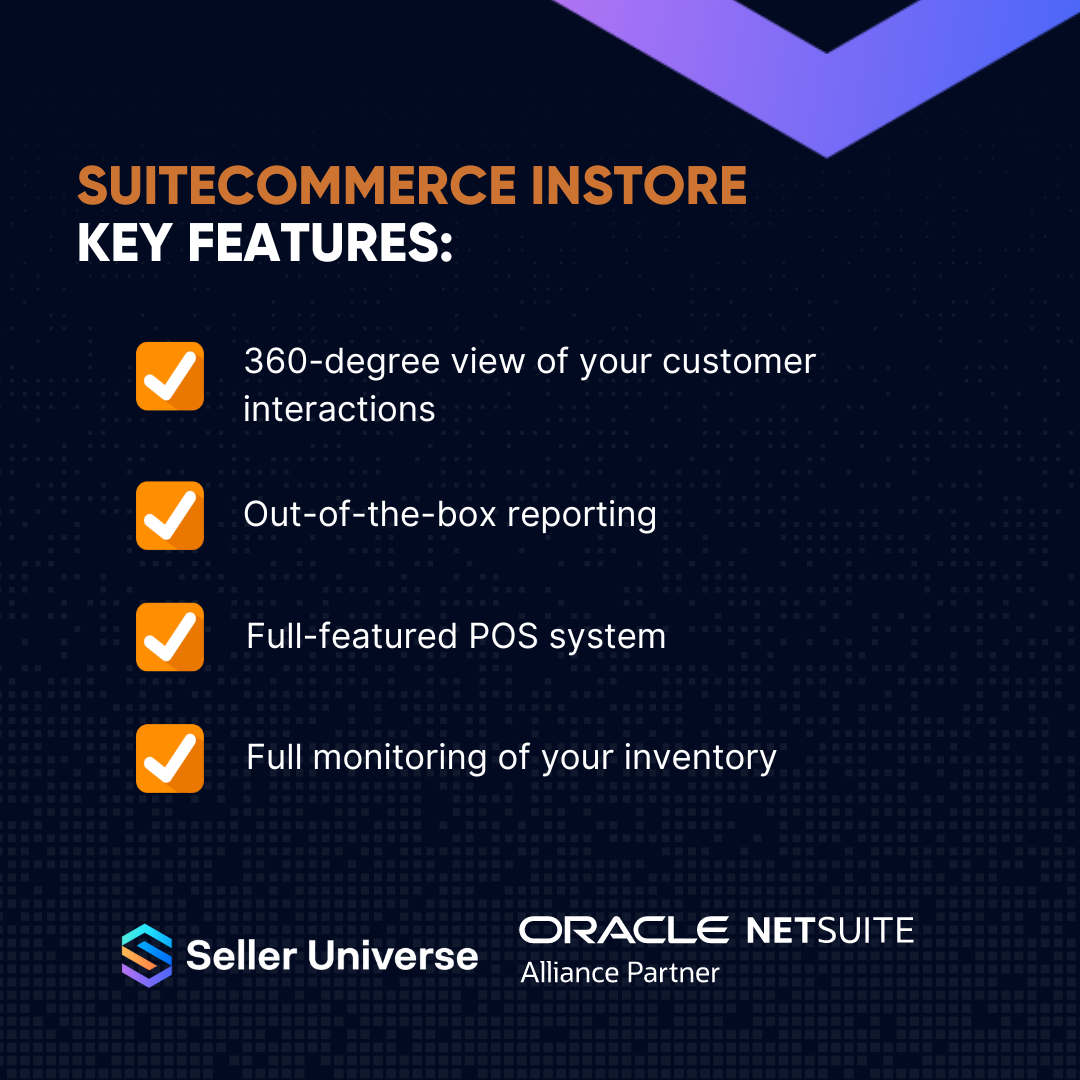 SUITECOMMERCE INSTORE
KEY FEATURES:

360-degree view of your customer interactions

Out-of-the-box reporting

Full-featured POS system

Full monitoring of your inventory

Seller Universe

ORACLE NETSUITE
Alliance Partner